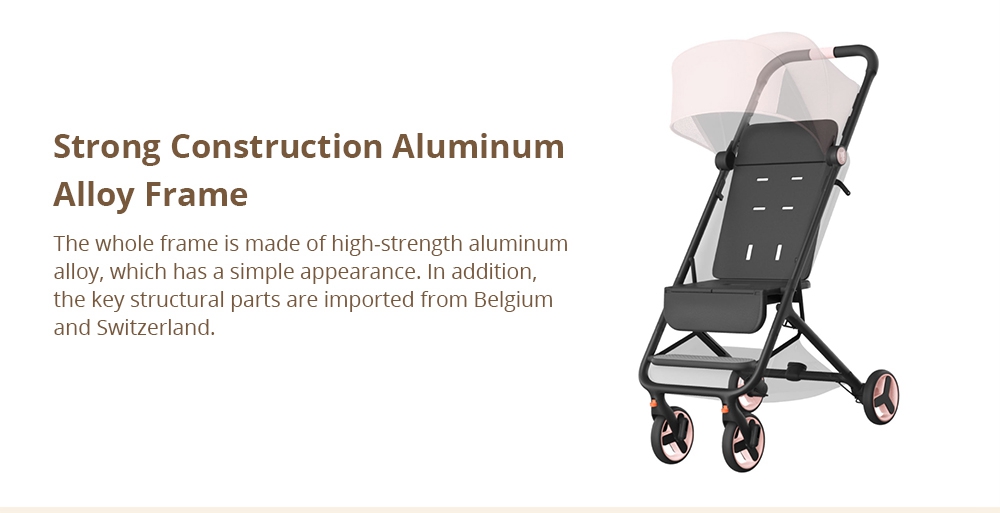 Strong Construction Aluminum Alloy Frame

The whole frame is made of high-strength aluminum alloy, which has a simple appearance. In addition, the key structural parts are imported from Belgium and Switzerland.